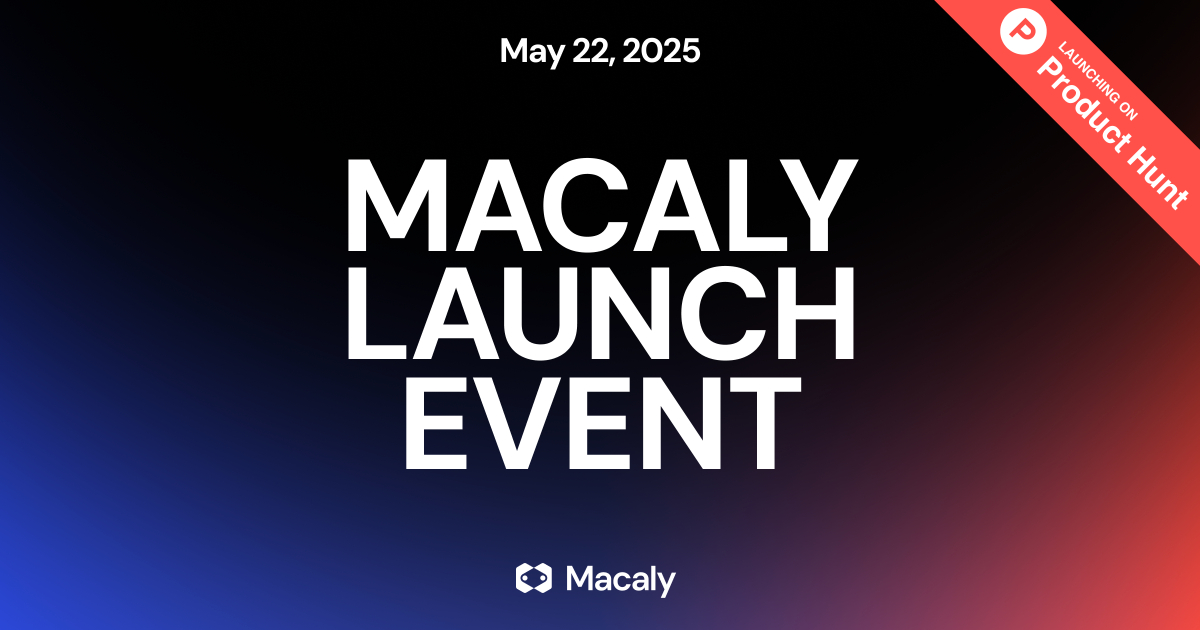 May 22, 2025

P LAUNCHING ON Product Hunt

MACALY LAUNCH EVENT

Macaly